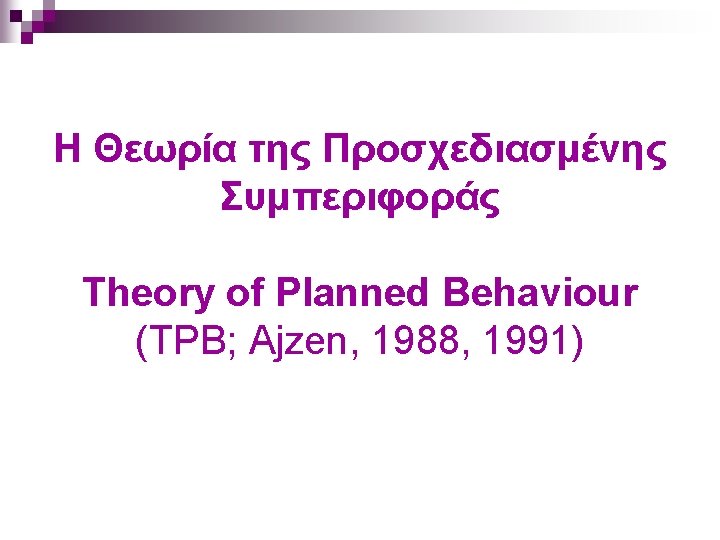 Η Θεωρία της Προσχεδιασμένης Συμπεριφοράς

Theory of Planned Behaviour
(TPB; Ajzen, 1988, 1991)